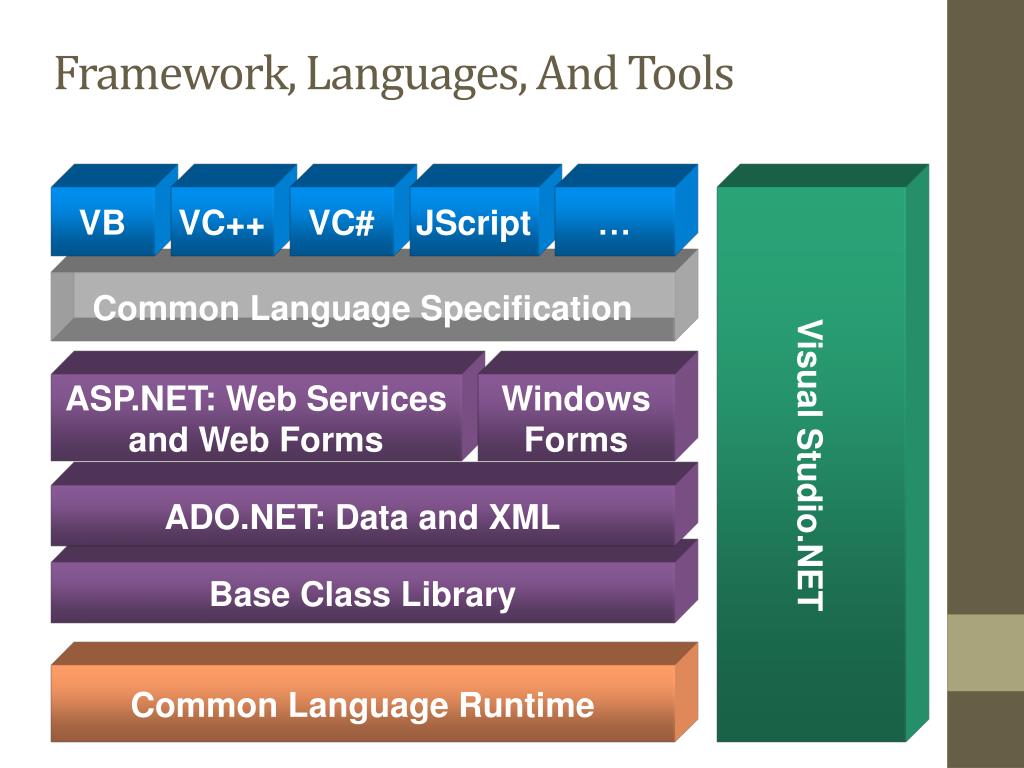 Framework, Languages, And Tools

VB

VC++

VC#

JScript

…

Common Language Specification

ASP.NET: Web Services and Web Forms

Windows Forms

ADO.NET: Data and XML

Base Class Library

Common Language Runtime

Visual Studio.NET